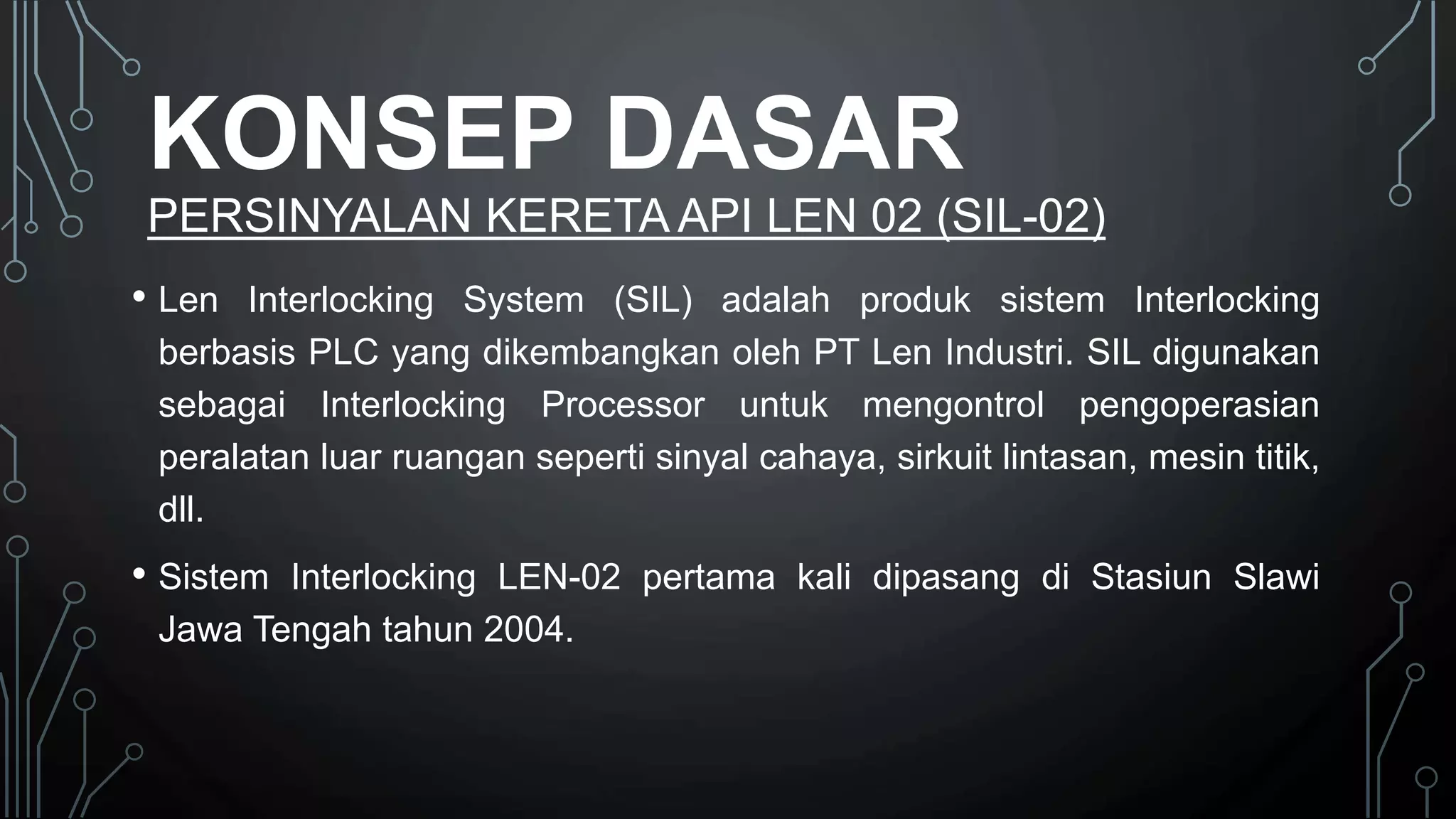 KONSEP DASAR

PERSINYALAN KERETA API LEN 02 (SIL-02)

• Len Interlocking System (SIL) adalah produk sistem Interlocking berbasis PLC yang dikembangkan oleh PT Len Industri. SIL digunakan sebagai Interlocking Processor untuk mengontrol pengoperasian peralatan luar ruangan seperti sinyal cahaya, sirkuit lintasan, mesin titik, dll.

• Sistem Interlocking LEN-02 pertama kali dipasang di Stasiun Slawi Jawa Tengah tahun 2004.